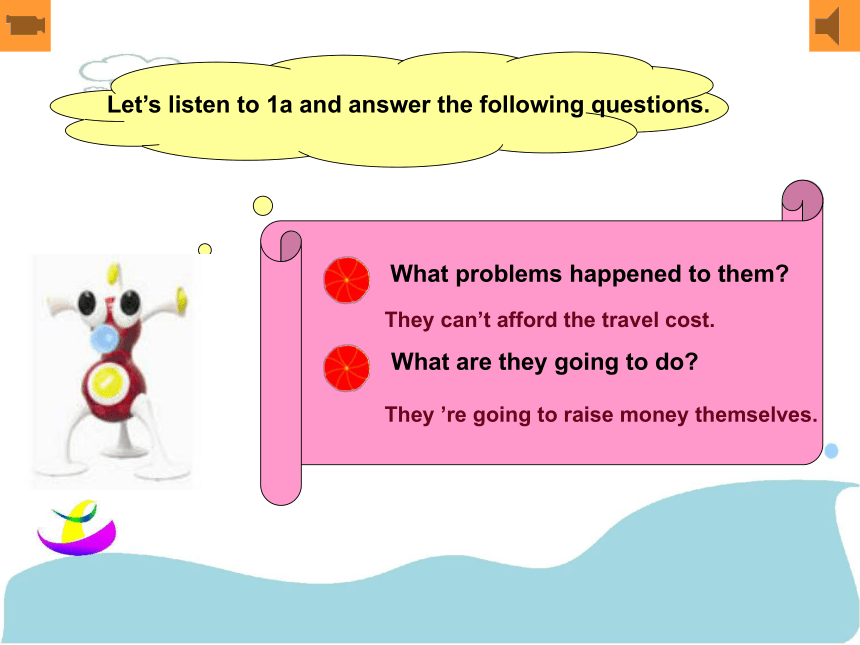 Let’s listen to 1a and answer the following questions.

What problems happened to them?

They can’t afford the travel cost.

What are they going to do?

They ’re going to raise money themselves.